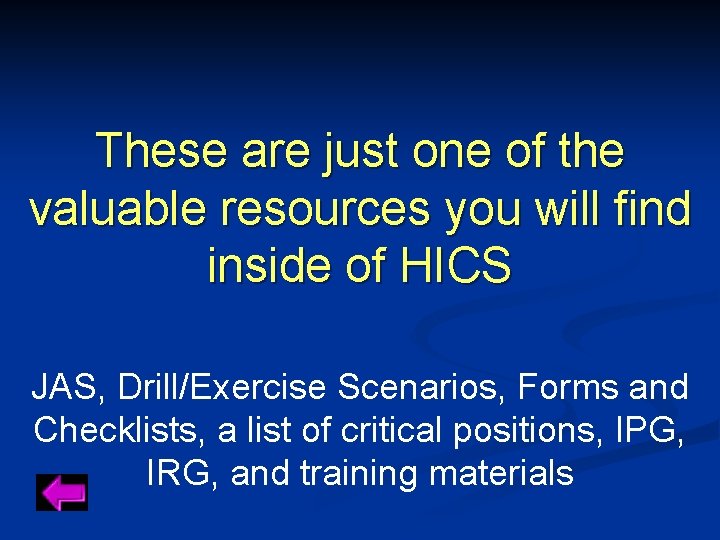 These are just one of the valuable resources you will find inside of HICS

JAS, Drill/Exercise Scenarios, Forms and Checklists, a list of critical positions, IPG, IRG, and training materials